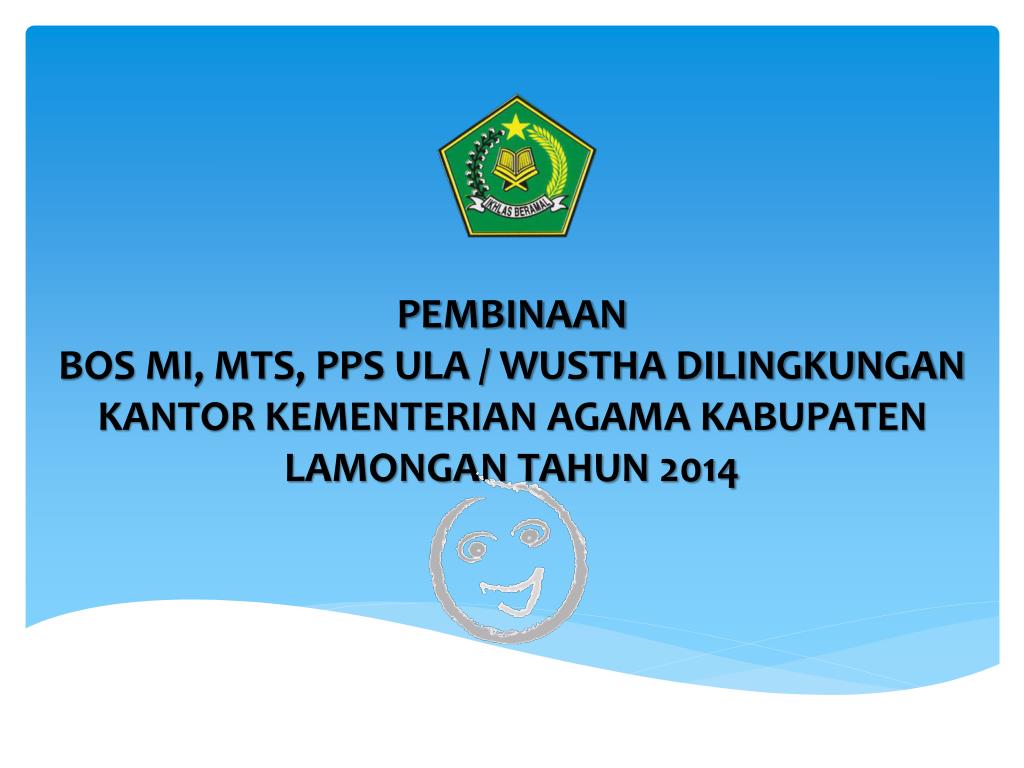 IKHLAS BERAMAL

PEMBINAAN
BOS MI, MTS, PPS ULA / WUSTHA DILINGKUNGAN KANTOR KEMENTERIAN AGAMA KABUPATEN LAMONGAN TAHUN 2014